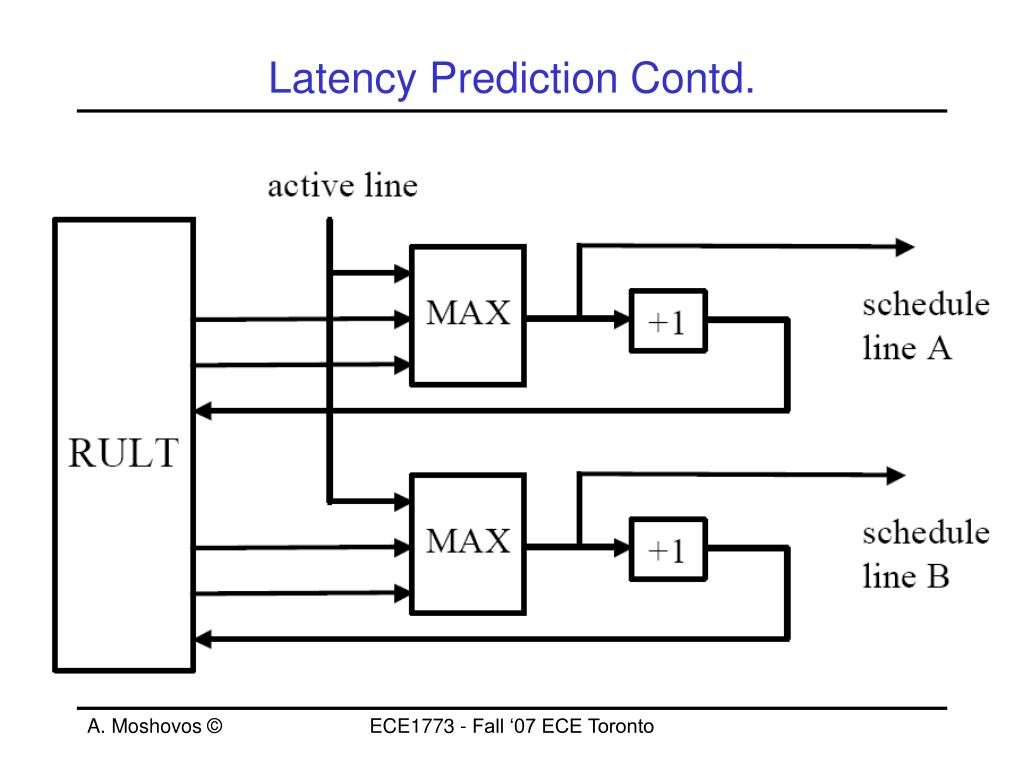 Latency Prediction Contd.

active line

RULT

MAX

+1

schedule line A

MAX

+1

schedule line B

A. Moshovos ©

ECE1773 - Fall ‘07 ECE Toronto